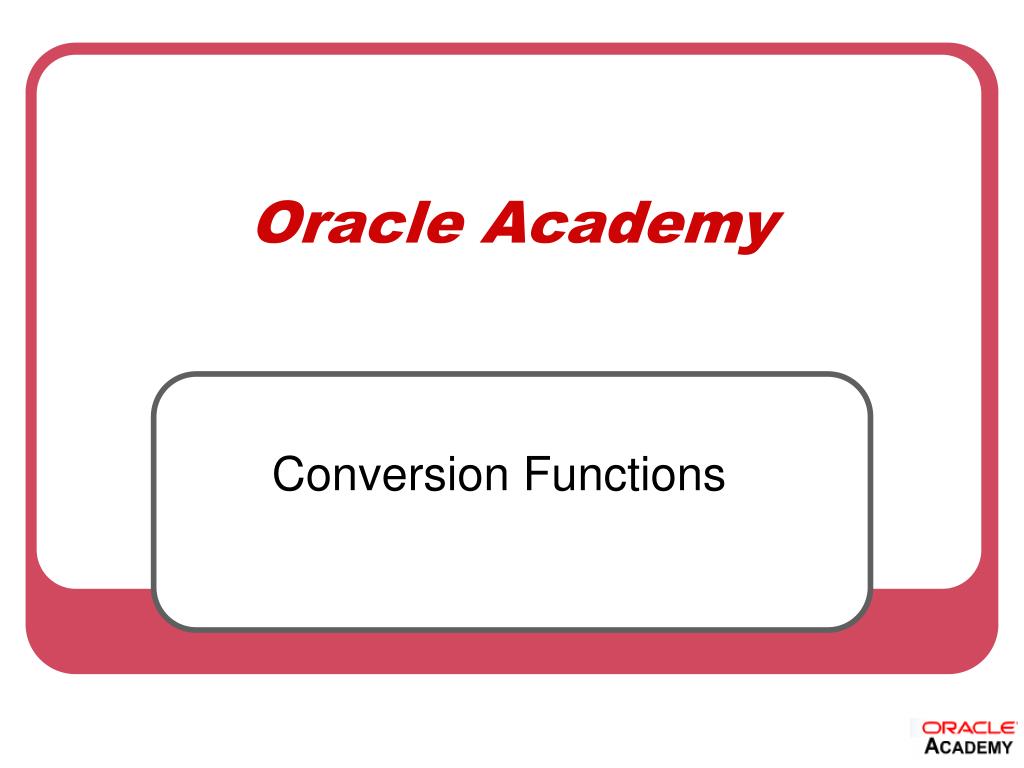 Oracle Academy

Conversion Functions

ORACLE
ACADEMY